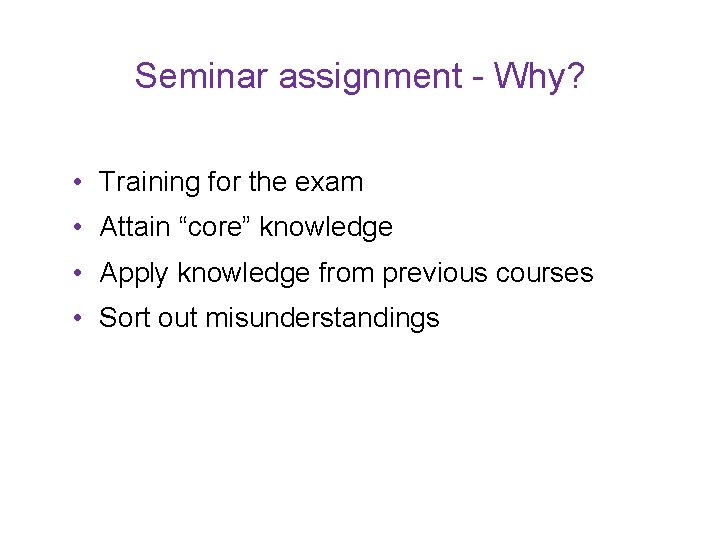 Seminar assignment - Why?

• Training for the exam
• Attain “core” knowledge
• Apply knowledge from previous courses
• Sort out misunderstandings